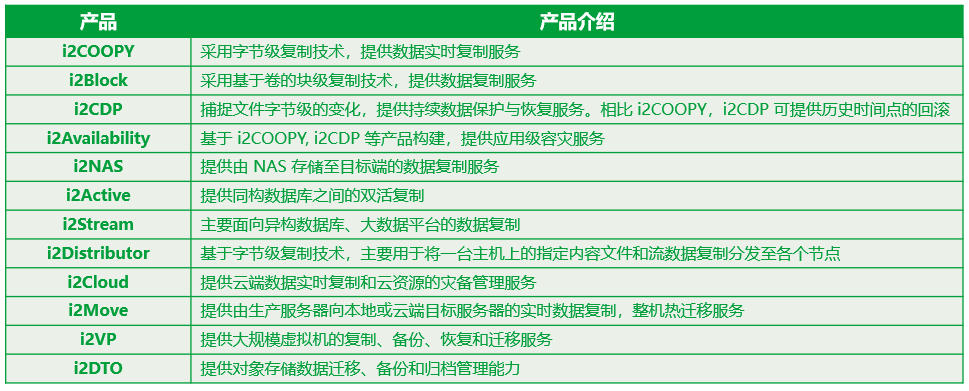 | 产品 | 产品介绍 |
|---|---|
| i2COOPY | 采用字节级复制技术，提供数据实时复制服务 |
| i2Block | 采用基于卷的块级复制技术，提供数据复制服务 |
| i2CDP | 捕捉文件字节级的变化，提供持续数据保护与恢复服务。相比 i2COOPY，i2CDP 可提供历史时间点的回滚 |
| i2Availability | 基于 i2COOPY, i2CDP 等产品构建，提供应用级容灾服务 |
| i2NAS | 提供由 NAS 存储至目标端的数据复制服务 |
| i2Active | 提供同构数据库之间的双活复制 |
| i2Stream | 主要面向异构数据库、大数据平台的数据复制 |
| i2Distributor | 基于字节级复制技术，主要用于将一台主机上的指定内容文件和流数据复制分发至各个节点 |
| i2Cloud | 提供云端数据实时复制和云资源的灾备管理服务 |
| i2Move | 提供由生产服务器向本地或云端目标服务器的实时数据复制，整机热迁移服务 |
| i2VP | 提供大规模虚拟机的复制、备份、恢复和迁移服务 |
| i2DTO | 提供对象存储数据迁移、备份和归档管理能力 |